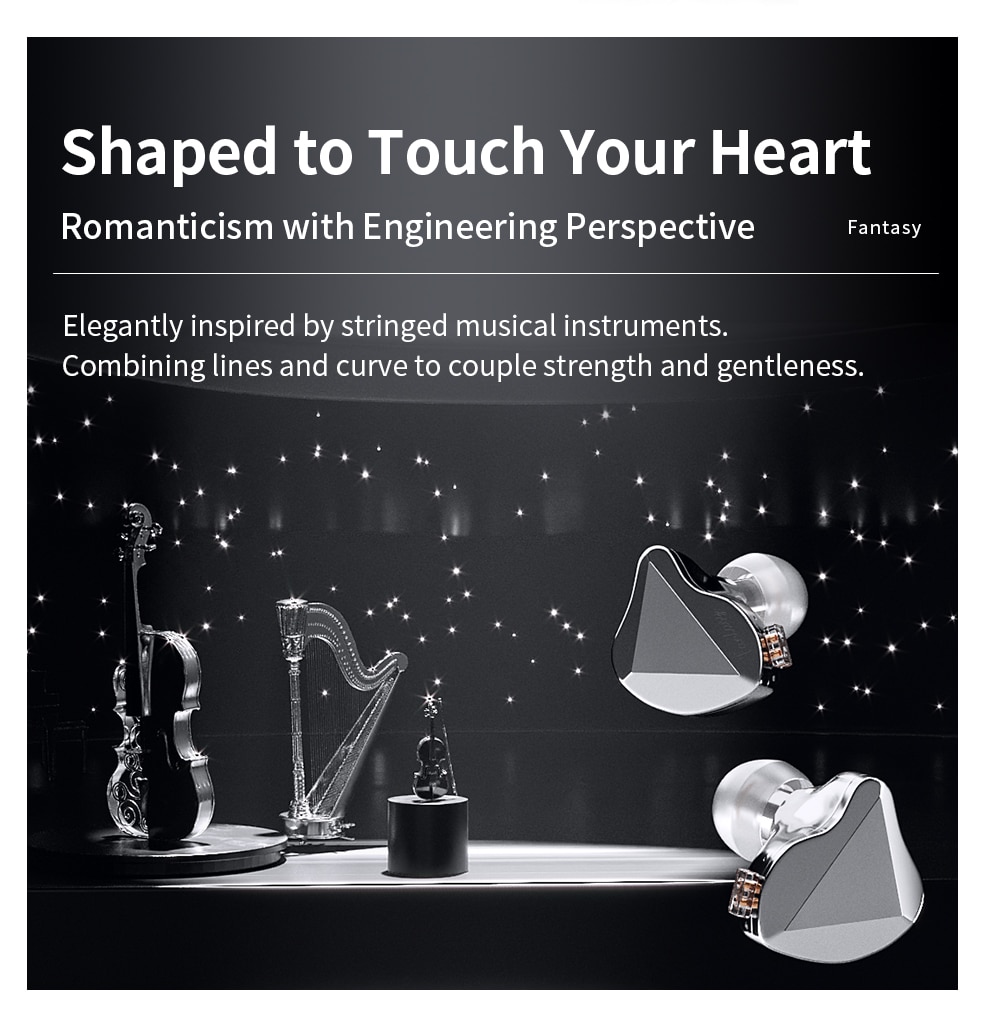 Shaped to Touch Your Heart

Romanticism with Engineering Perspective

Fantasy

Elegantly inspired by stringed musical instruments.
Combining lines and curve to couple strength and gentleness.